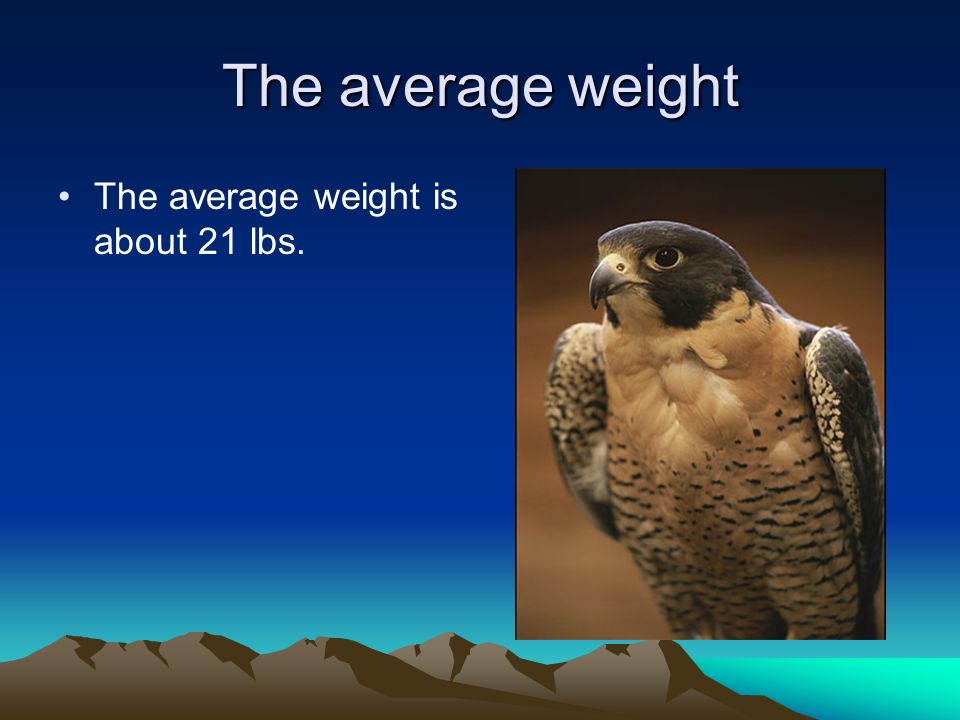 The average weight

• The average weight is about 21 lbs.